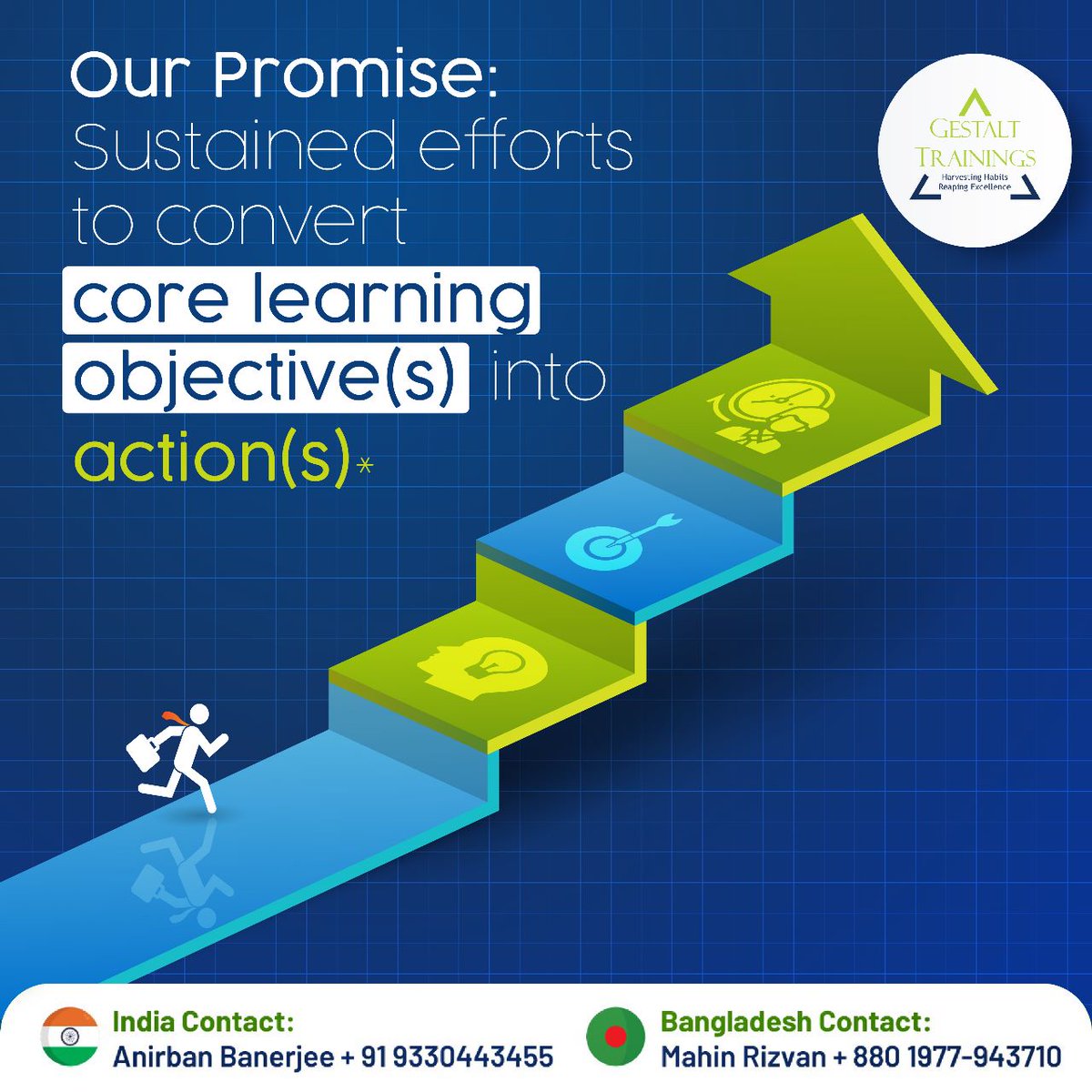 Our Promise:
Sustained efforts to convert core learning objective(s) into action(s)*

GESTALT TRAININGS
Harvesting Habits
Reaping Excellence

India Contact:
Anirban Banerjee + 91 9330443455

Bangladesh Contact:
Mahin Rizvan + 880 1977-943710